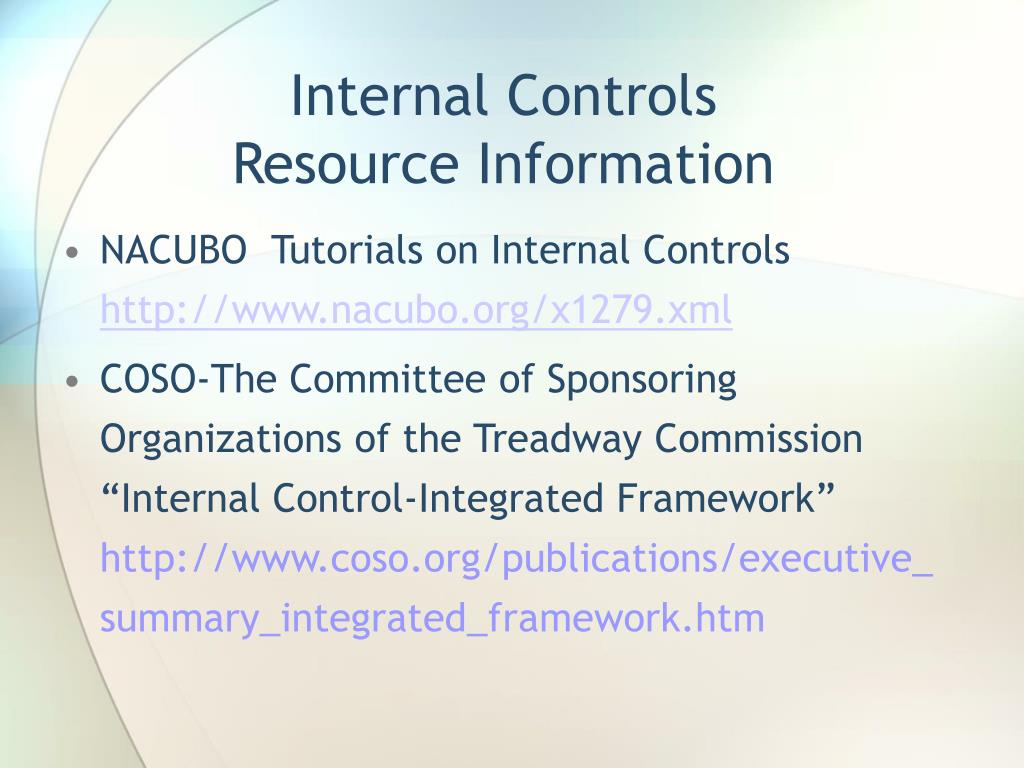 Internal Controls
Resource Information

• NACUBO  Tutorials on Internal Controls http://www.nacubo.org/x1279.xml
• COSO-The Committee of Sponsoring Organizations of the Treadway Commission “Internal Control-Integrated Framework” http://www.coso.org/publications/executive_summary_integrated_framework.htm